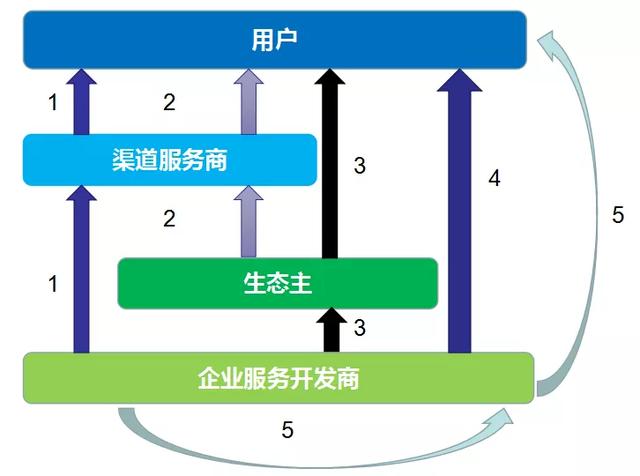 用户

1

2

渠道服务商

3

4

5

2

1

生态主

3

企业服务开发商

5